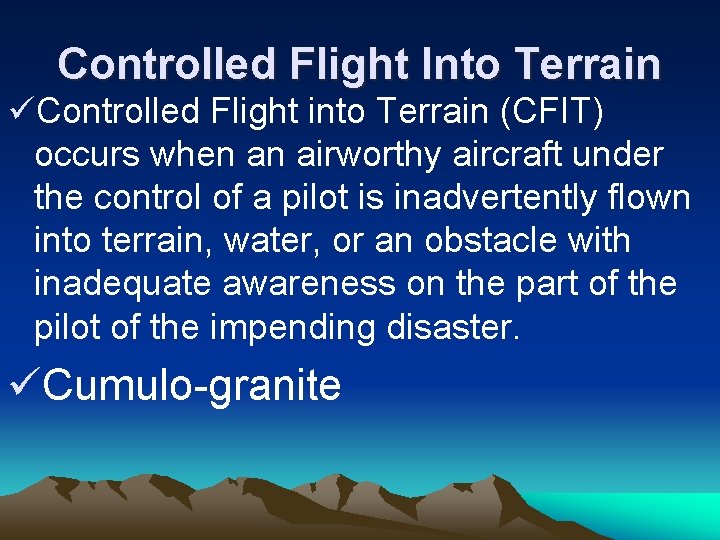 Controlled Flight Into Terrain

✓Controlled Flight into Terrain (CFIT) occurs when an airworthy aircraft under the control of a pilot is inadvertently flown into terrain, water, or an obstacle with inadequate awareness on the part of the pilot of the impending disaster.

✓Cumulo-granite